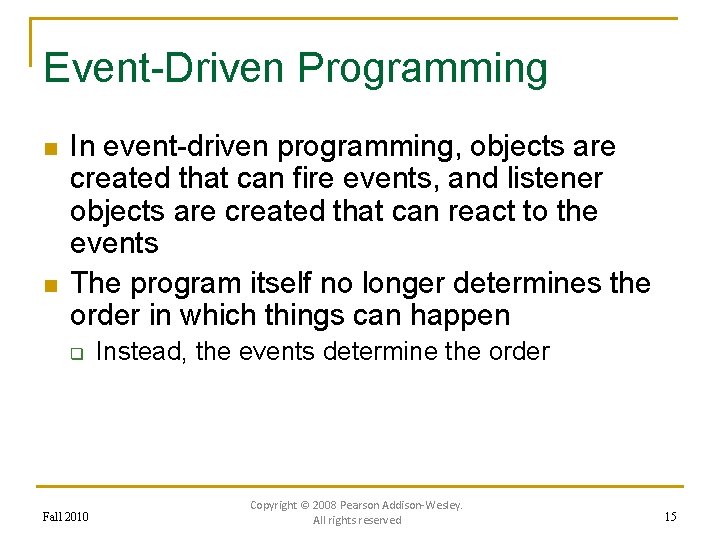 Event-Driven Programming

In event-driven programming, objects are created that can fire events, and listener objects are created that can react to the events

The program itself no longer determines the order in which things can happen

Instead, the events determine the order

Fall 2010

Copyright © 2008 Pearson Addison-Wesley. All rights reserved

15